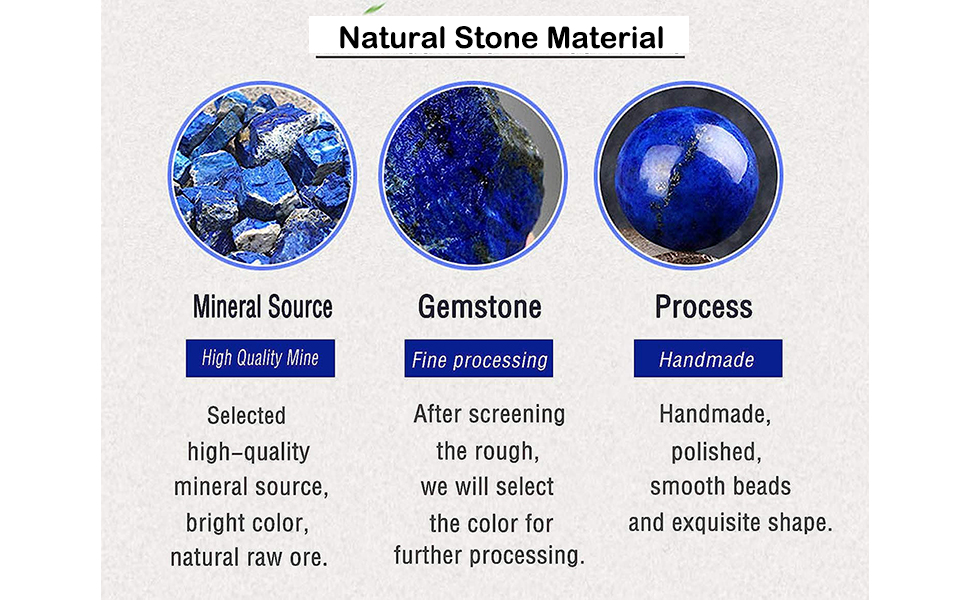 Natural Stone Material

Mineral Source

High Quality Mine

Selected high-quality mineral source, bright color, natural raw ore.

Gemstone

Fine processing

After screening the rough, we will select the color for further processing.

Process

Handmade

Handmade, polished, smooth beads and exquisite shape.